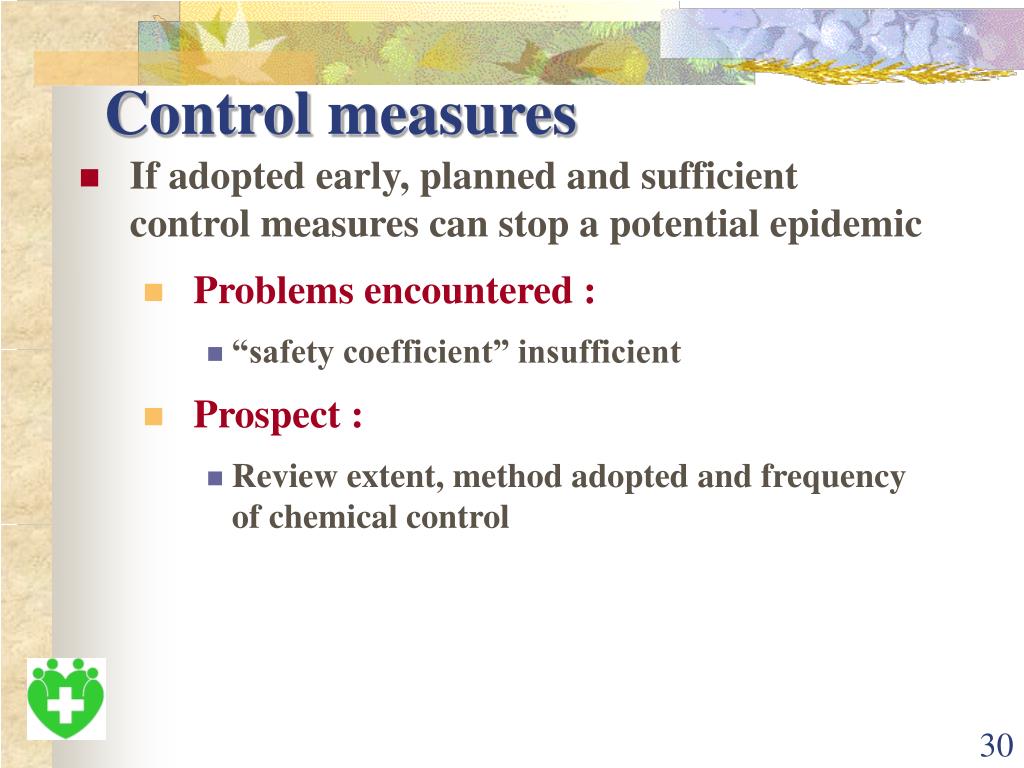 Control measures

If adopted early, planned and sufficient control measures can stop a potential epidemic

Problems encountered :

“safety coefficient” insufficient

Prospect :

Review extent, method adopted and frequency of chemical control

30